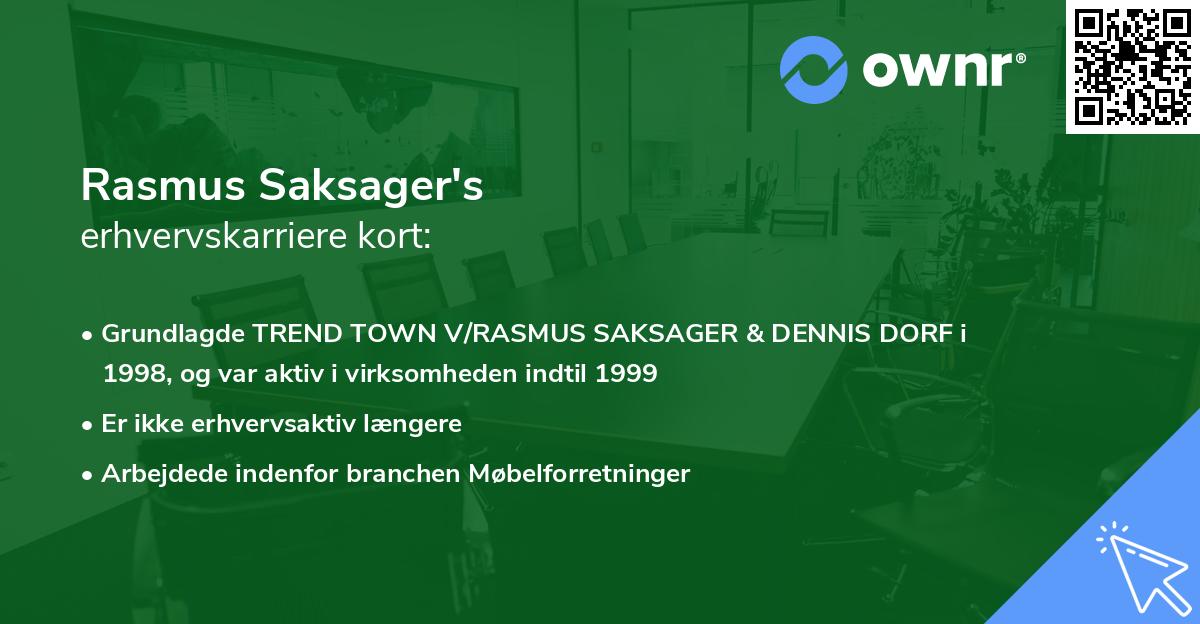 ownr®

Rasmus Saksager's
erhvervskarriere kort:

• Grundlagde TREND TOWN V/RASMUS SAKSAGER & DENNIS DORF i 1998, og var aktiv i virksomheden indtil 1999
• Er ikke erhvervsaktiv længere
• Arbejdede indenfor branchen Møbelforretninger